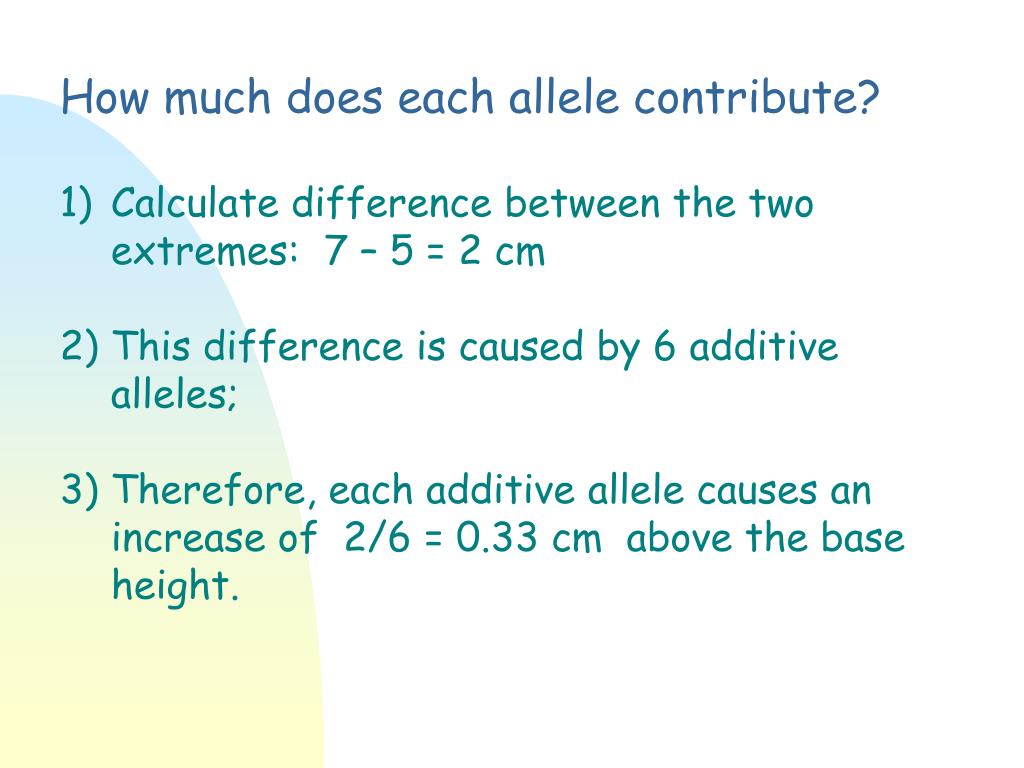 How much does each allele contribute?

1) Calculate difference between the two extremes: 7 – 5 = 2 cm

2) This difference is caused by 6 additive alleles;

3) Therefore, each additive allele causes an increase of 2/6 = 0.33 cm above the base height.